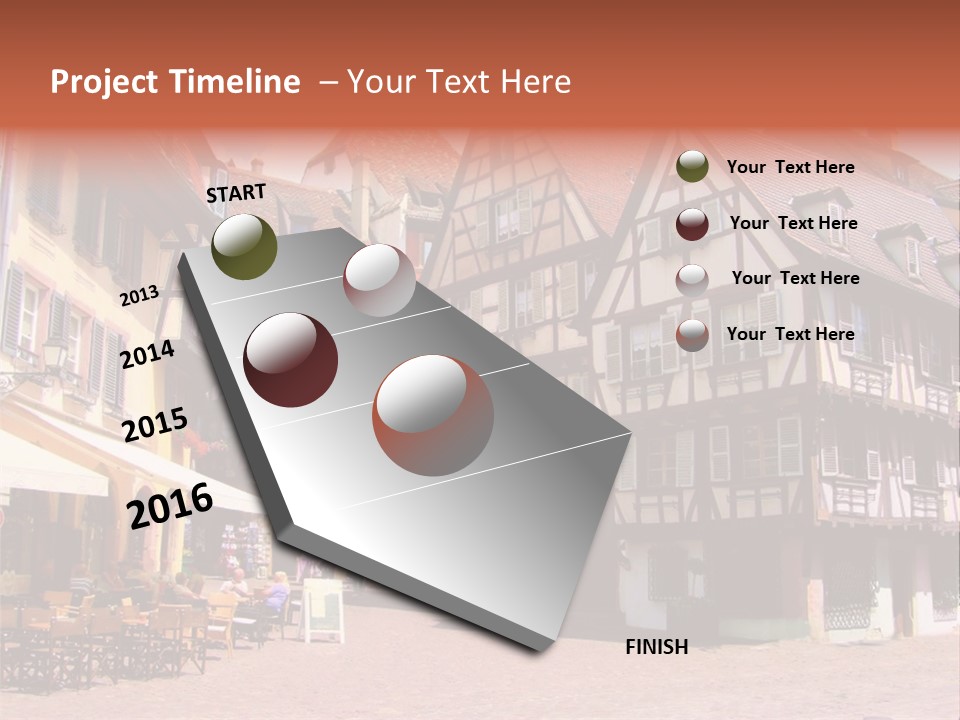 Project Timeline – Your Text Here

START

2013

2014

2015

2016

FINISH

Your Text Here

Your Text Here

Your Text Here

Your Text Here